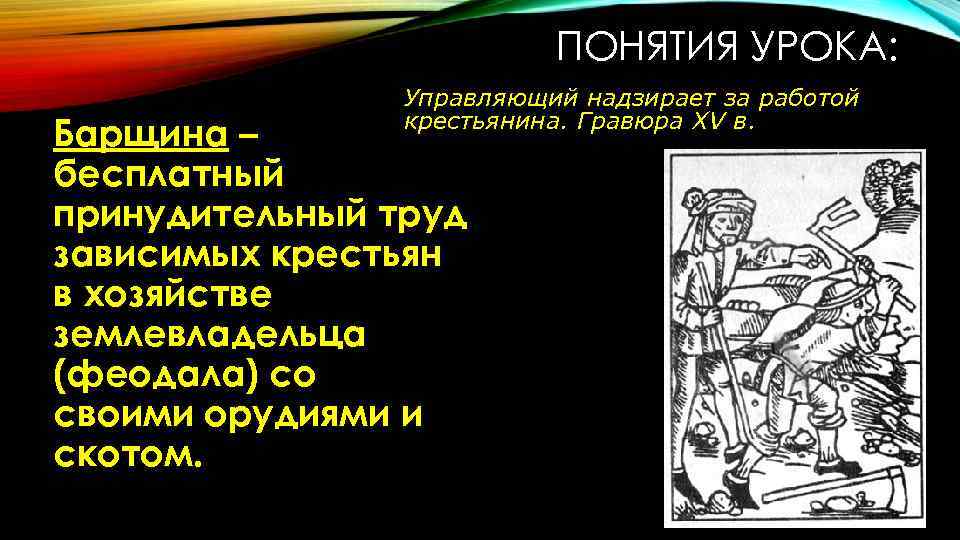 ПОНЯТИЯ УРОКА:

Управляющий надзирает за работой крестьянина. Гравюра XV в.

Барщина – бесплатный принудительный труд зависимых крестьян в хозяйстве землевладельца (феодала) со своими орудиями и скотом.